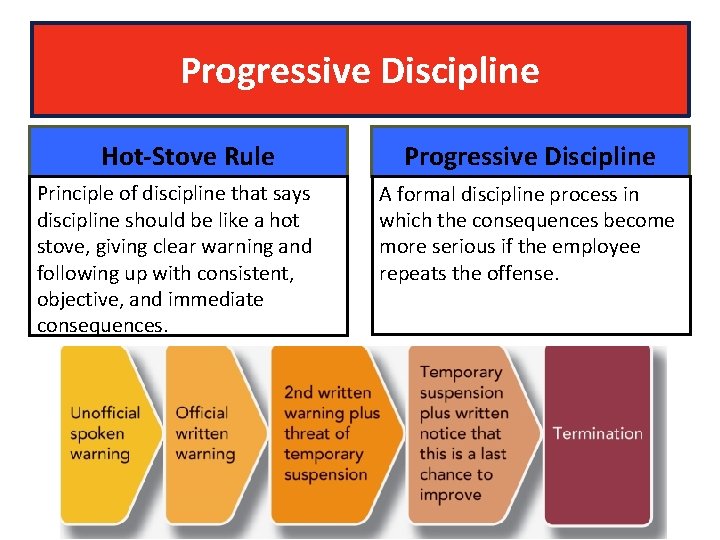 Progressive Discipline

Hot-Stove Rule

Principle of discipline that says discipline should be like a hot stove, giving clear warning and following up with consistent, objective, and immediate consequences.

Progressive Discipline

A formal discipline process in which the consequences become more serious if the employee repeats the offense.

Unofficial spoken warning

Official written warning

2nd written warning plus threat of temporary suspension

Temporary suspension plus written notice that this is a last chance to improve

Termination